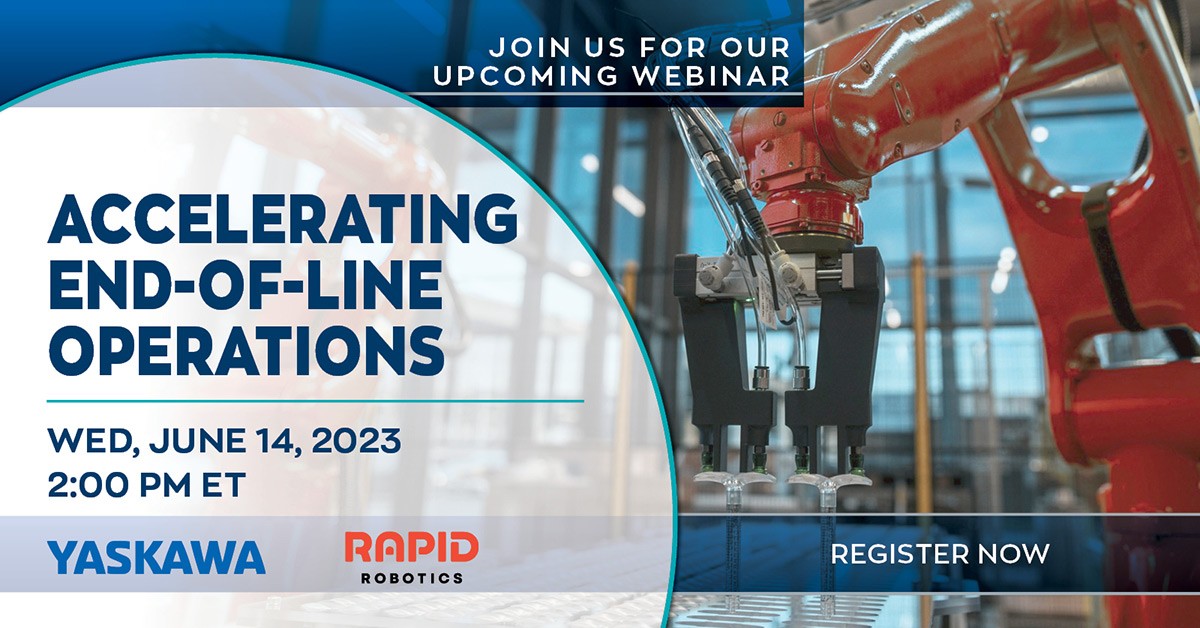 JOIN US FOR OUR UPCOMING WEBINAR

ACCELERATING END-OF-LINE OPERATIONS

WED, JUNE 14, 2023
2:00 PM ET

YASKAWA

RAPID ROBOTICS

REGISTER NOW